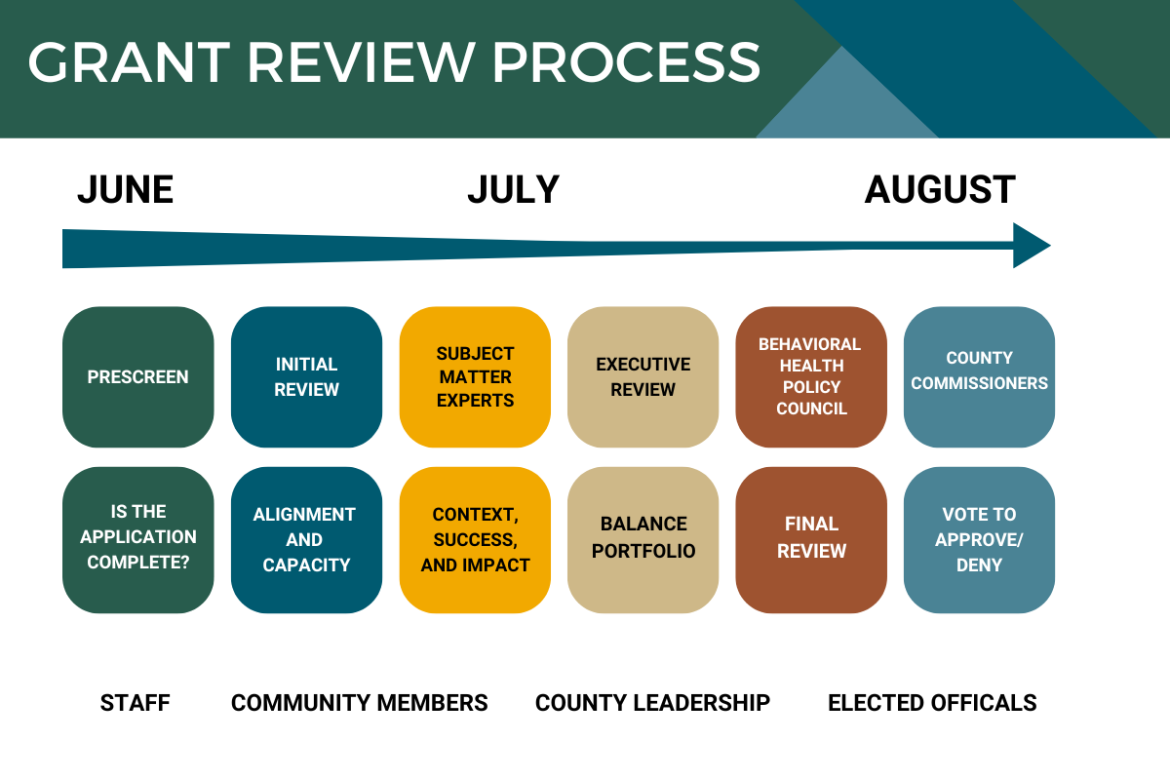 GRANT REVIEW PROCESS

JUNE JULY AUGUST

PRESCREEN

INITIAL REVIEW

SUBJECT MATTER EXPERTS

EXECUTIVE REVIEW

BEHAVIORAL HEALTH POLICY COUNCIL

COUNTY COMMISSIONERS

IS THE APPLICATION COMPLETE?

ALIGNMENT AND CAPACITY

CONTEXT, SUCCESS, AND IMPACT

BALANCE PORTFOLIO

FINAL REVIEW

VOTE TO APPROVE/ DENY

STAFF

COMMUNITY MEMBERS

COUNTY LEADERSHIP

ELECTED OFFICALS